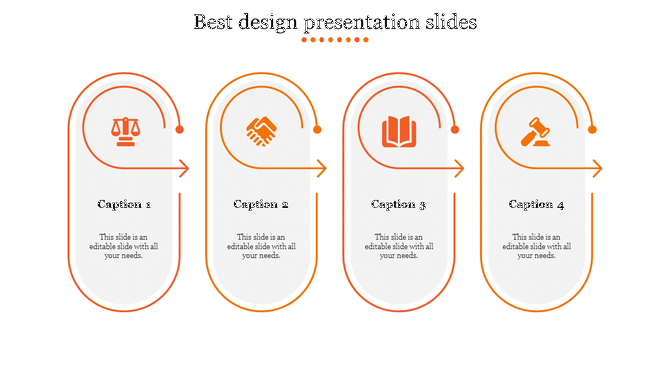 Best design presentation slides

Caption 1

This slide is an editable slide with all your needs.

Caption 2

This slide is an editable slide with all your needs.

Caption 3

This slide is an editable slide with all your needs.

Caption 4

This slide is an editable slide with all your needs.